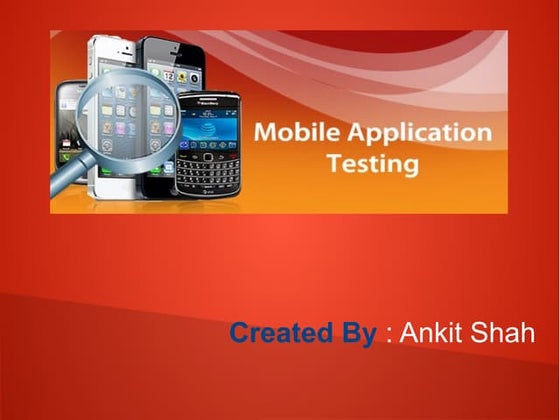 Mobile Application Testing

Created By : Ankit Shah